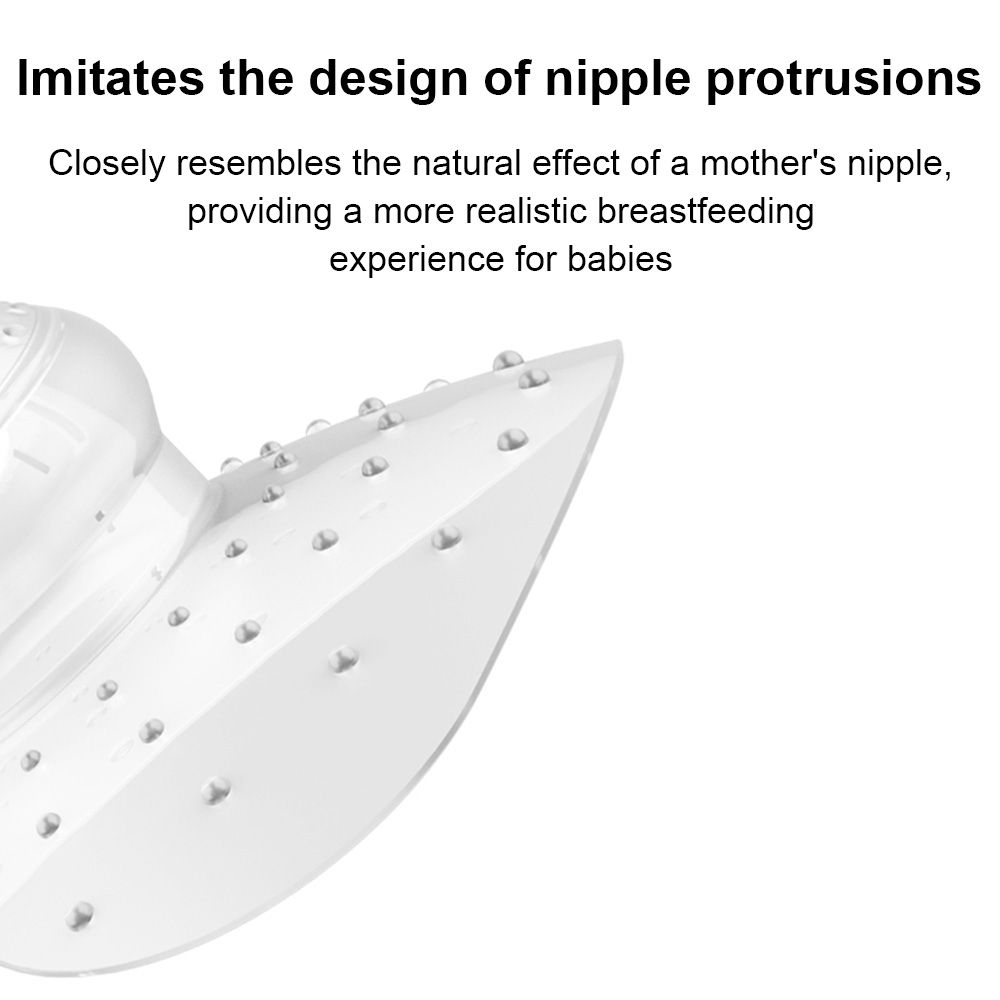 Imitates the design of nipple protrusions

Closely resembles the natural effect of a mother's nipple, providing a more realistic breastfeeding experience for babies